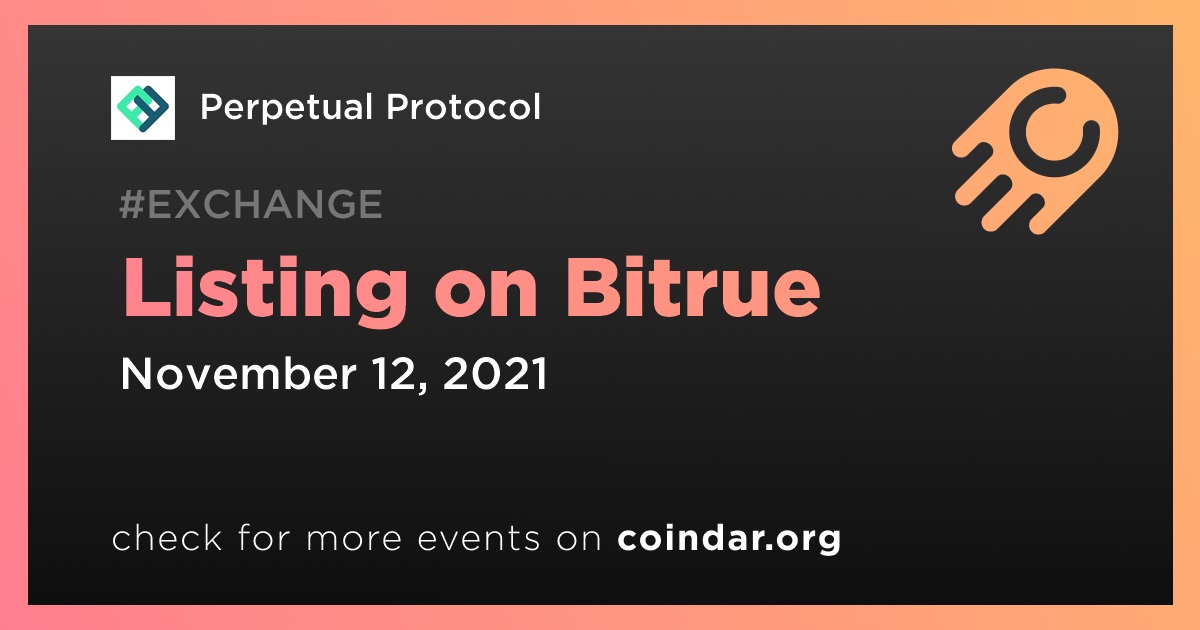 Perpetual Protocol

#EXCHANGE

Listing on Bitrue

November 12, 2021

check for more events on coindar.org